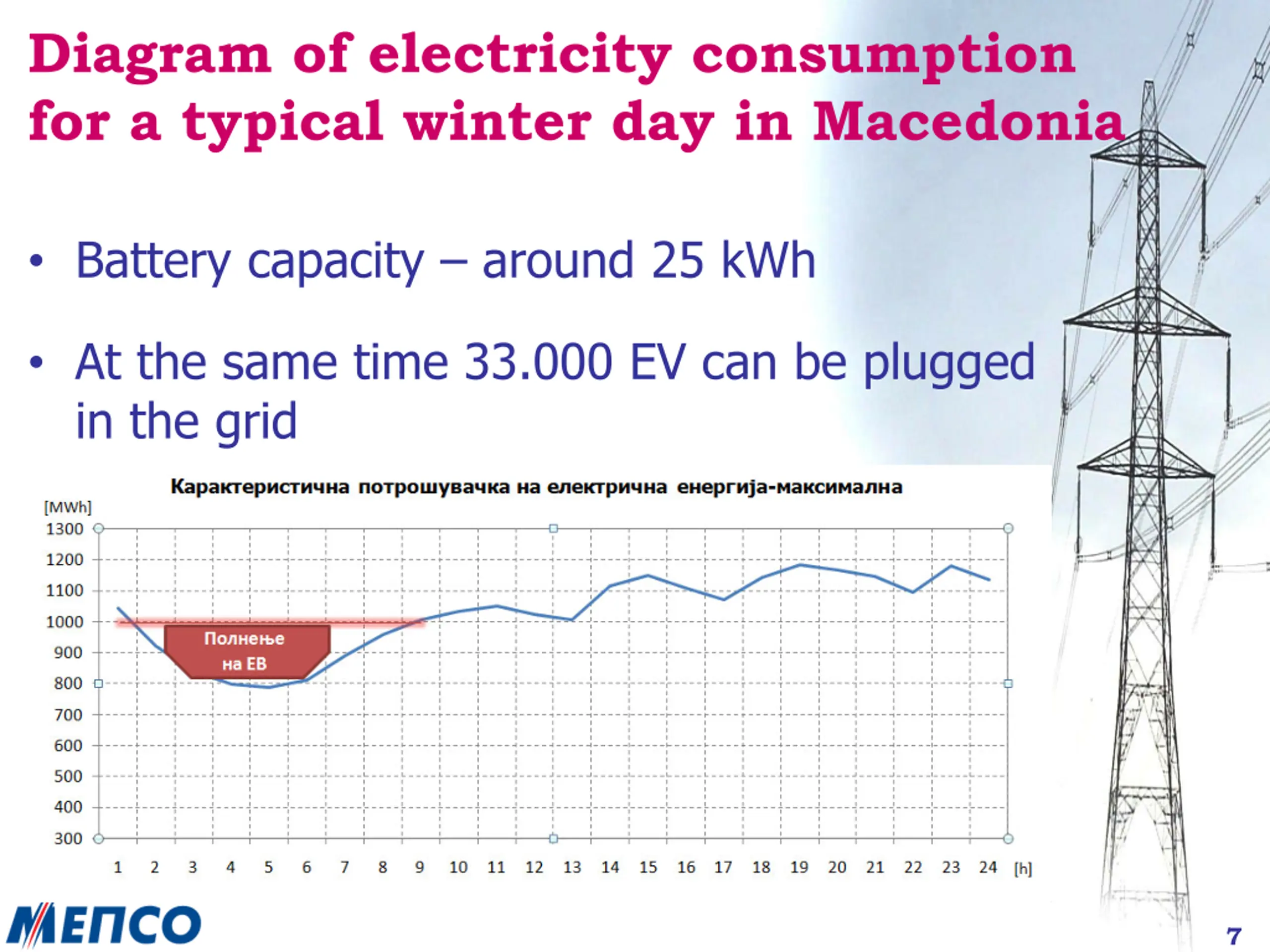 Diagram of electricity consumption for a typical winter day in Macedonia

• Battery capacity – around 25 kWh

• At the same time 33.000 EV can be plugged in the grid

Карактеристична потрошувачка на електрична енергија-максимална

[MWh]

1300
1200
1100
1000
900
800
700
600
500
400
300

Полнење на ЕВ

1 2 3 4 5 6 7 8 9 10 11 12 13 14 15 16 17 18 19 20 21 22 23 24 [h]

МЕПСО

7